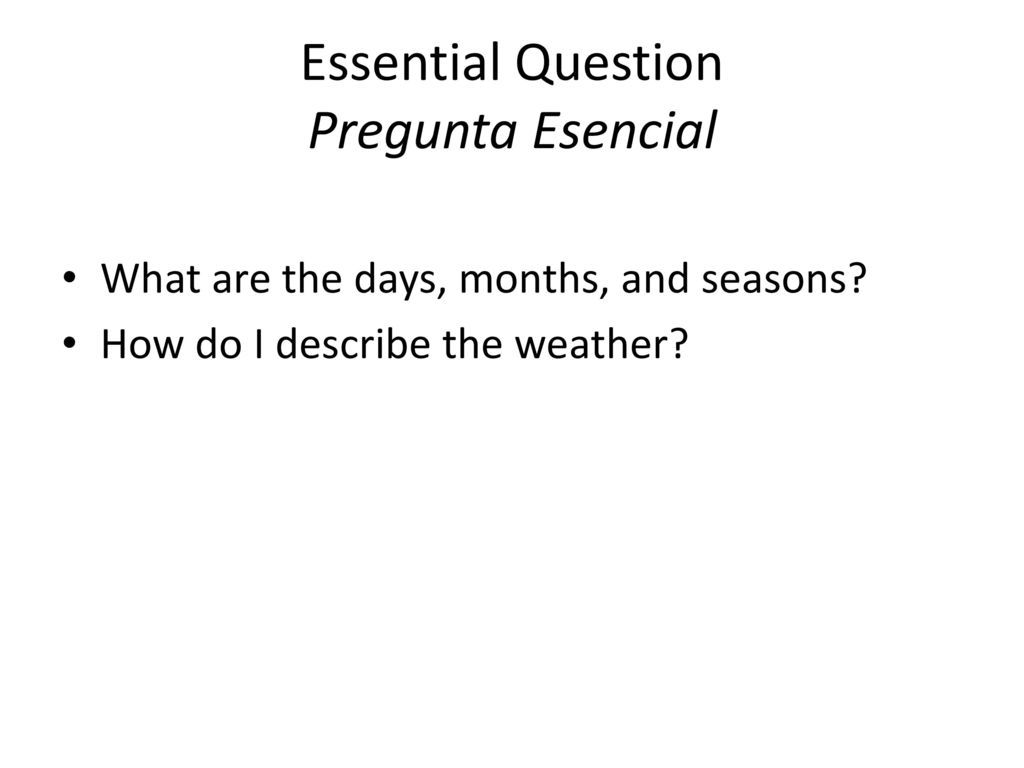 Essential Question
Pregunta Esencial

• What are the days, months, and seasons?
• How do I describe the weather?